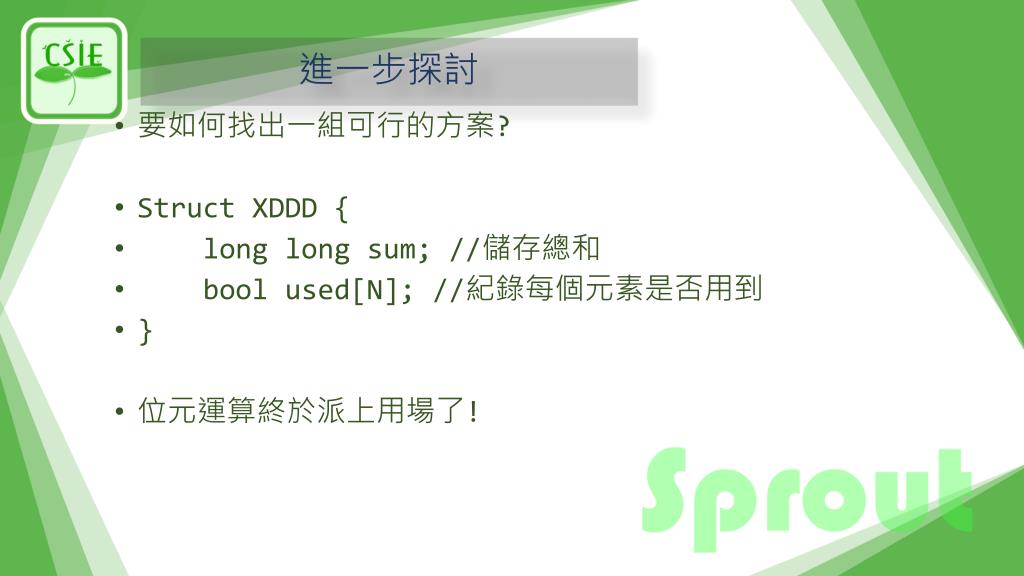 CSIE

進一步探討

• 要如何找出一組可行的方案?

• Struct XDDD {
•     long long sum; //儲存總和
•     bool used[N]; //紀錄每個元素是否用到
• }

• 位元運算終於派上用場了!

Sprout